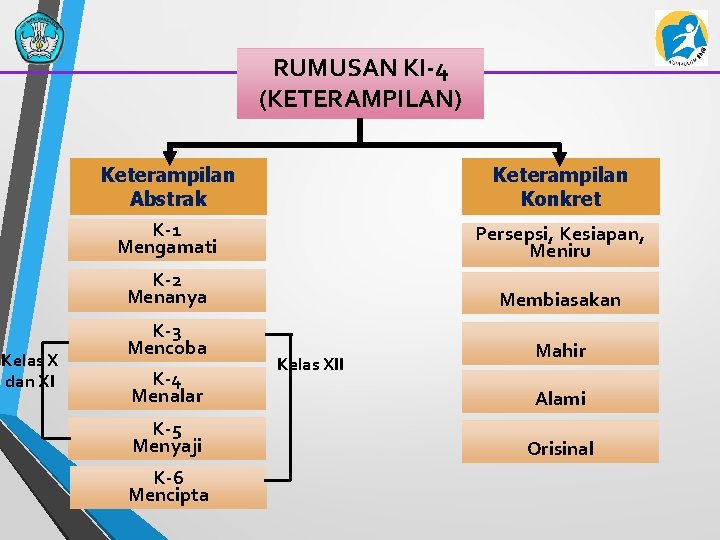 RUMUSAN KI-4
(KETERAMPILAN)

Keterampilan Abstrak

K-1
Mengamati

K-2
Menanya

K-3
Mencoba

K-4
Menalar

K-5
Menyaji

K-6
Mencipta

Kelas X dan XI

Kelas XII

Keterampilan Konkret

Persepsi, Kesiapan, Meniru

Membiasakan

Mahir

Alami

Orisinal